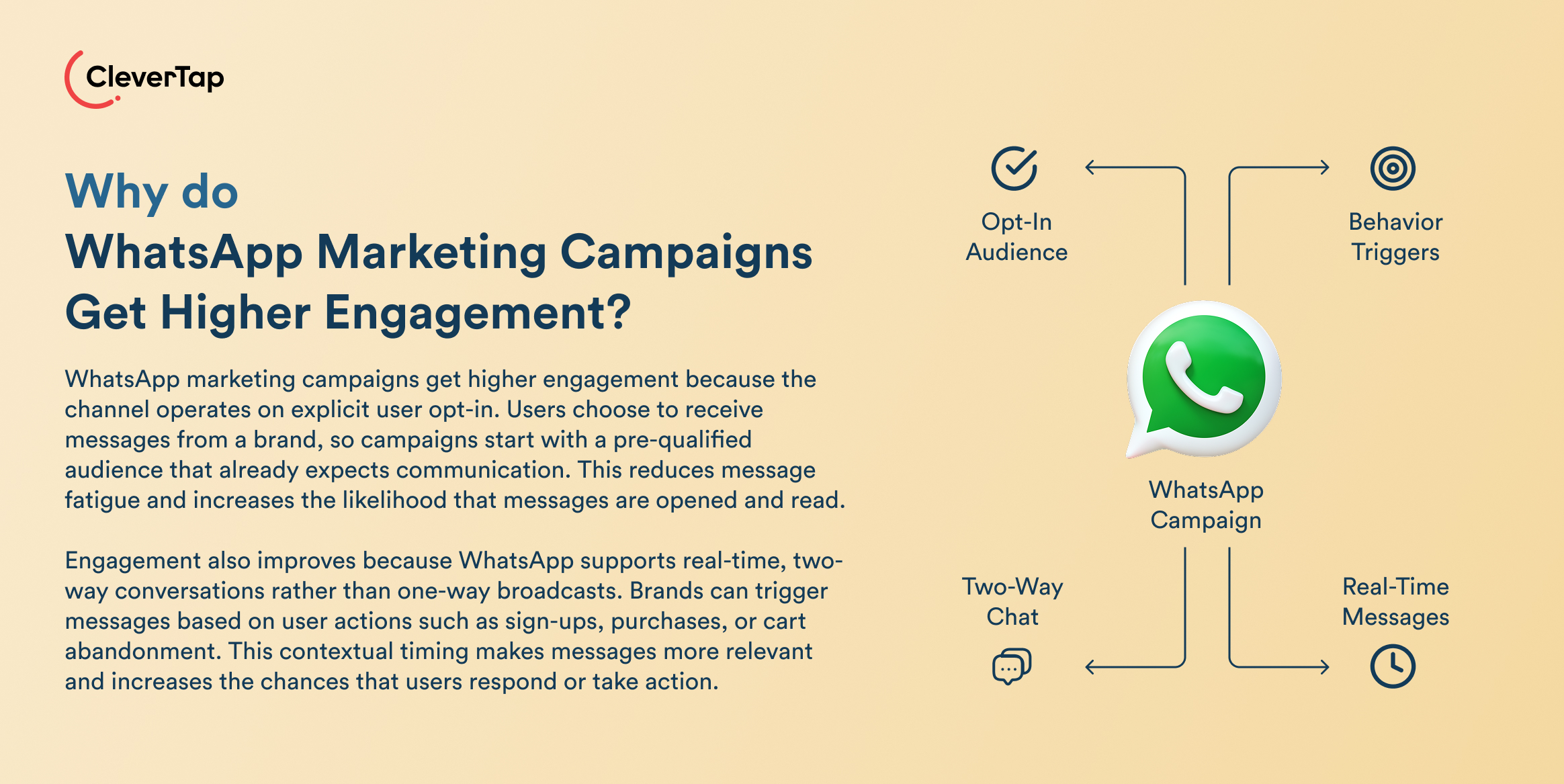 CleverTap

Why do
WhatsApp Marketing Campaigns
Get Higher Engagement?

WhatsApp marketing campaigns get higher engagement because the channel operates on explicit user opt-in. Users choose to receive messages from a brand, so campaigns start with a pre-qualified audience that already expects communication. This reduces message fatigue and increases the likelihood that messages are opened and read.

Engagement also improves because WhatsApp supports real-time, two-way conversations rather than one-way broadcasts. Brands can trigger messages based on user actions such as sign-ups, purchases, or cart abandonment. This contextual timing makes messages more relevant and increases the chances that users respond or take action.

Opt-In Audience

Behavior Triggers

WhatsApp Campaign

Two-Way Chat

Real-Time Messages